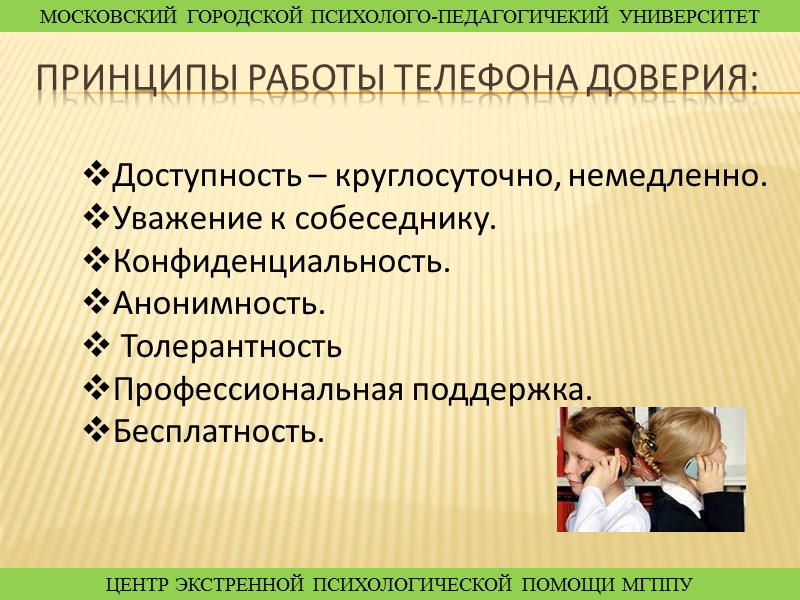 МОСКОВСКИЙ ГОРОДСКОЙ ПСИХОЛОГО-ПЕДАГОГИЧЕКИЙ УНИВЕРСИТЕТ

ПРИНЦИПЫ РАБОТЫ ТЕЛЕФОНА ДОВЕРИЯ:

❖Доступность – круглосуточно, немедленно.
❖Уважение к собеседнику.
❖Конфиденциальность.
❖Анонимность.
❖ Толерантность
❖Профессиональная поддержка.
❖Бесплатность.

ЦЕНТР ЭКСТРЕННОЙ ПСИХОЛОГИЧЕСКОЙ ПОМОЩИ МГППУ